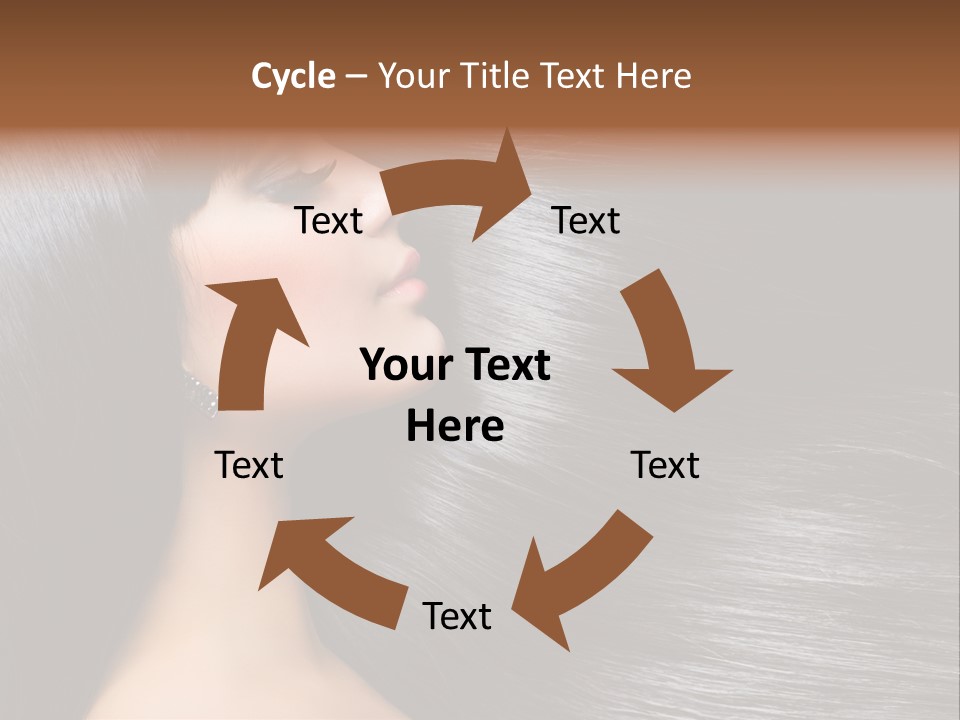 Cycle – Your Title Text Here

Text

Text

Your Text Here

Text

Text

Text